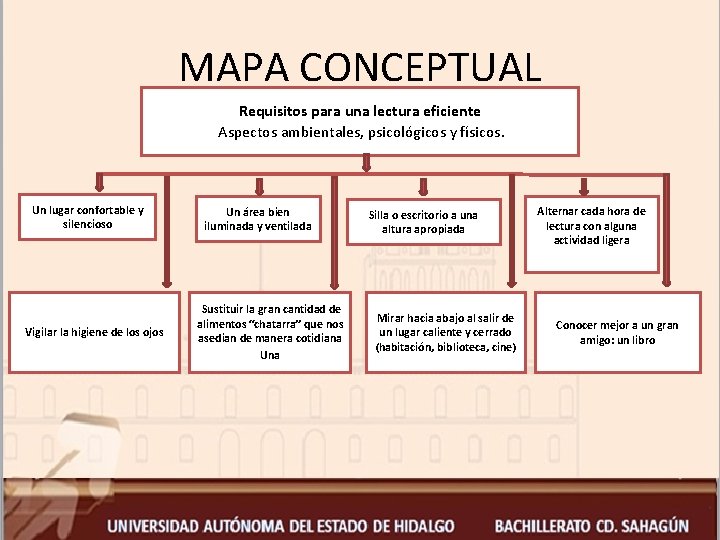 MAPA CONCEPTUAL

Requisitos para una lectura eficiente
Aspectos ambientales, psicológicos y físicos.

Un lugar confortable y silencioso

Un área bien iluminada y ventilada

Silla o escritorio a una altura apropiada

Alternar cada hora de lectura con alguna actividad ligera

Vigilar la higiene de los ojos

Sustituir la gran cantidad de alimentos "chatarra" que nos asedian de manera cotidiana
Una

Mirar hacia abajo al salir de un lugar caliente y cerrado (habitación, biblioteca, cine)

Conocer mejor a un gran amigo: un libro

UNIVERSIDAD AUTÓNOMA DEL ESTADO DE HIDALGO BACHILLERATO CD. SAHAGÚN